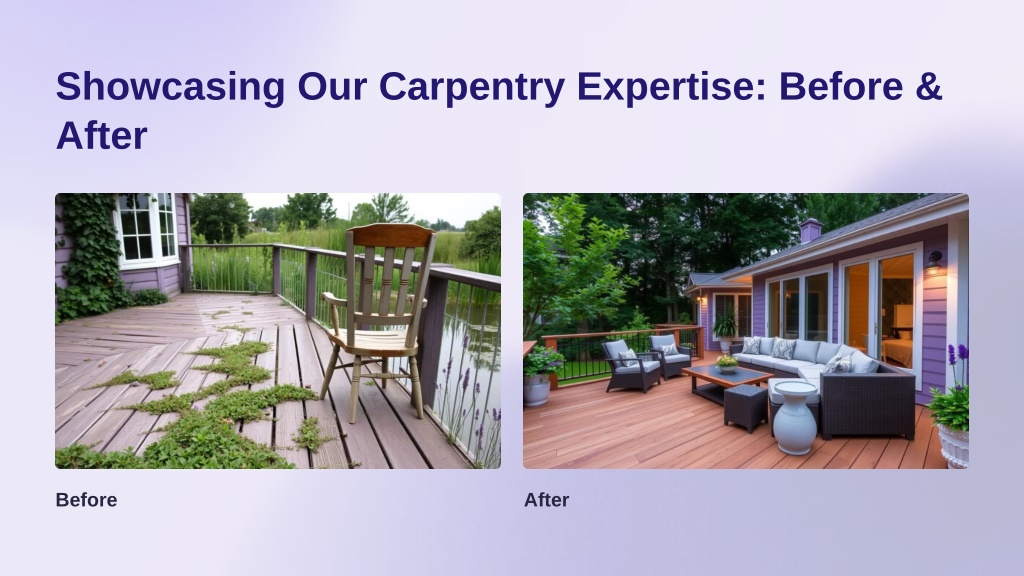 Showcasing Our Carpentry Expertise: Before & After

Before

After